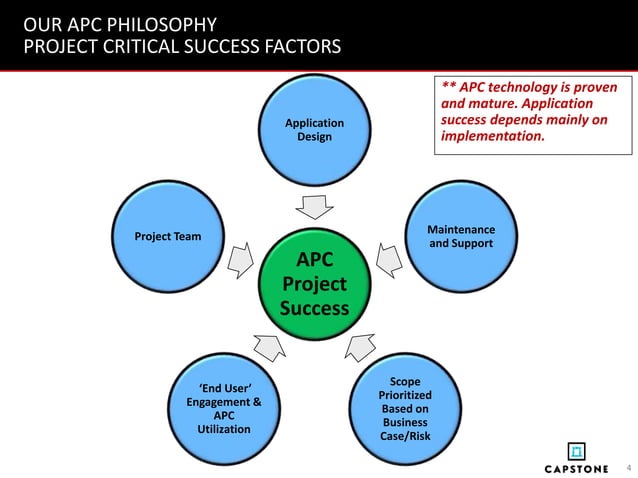 OUR APC PHILOSOPHY
PROJECT CRITICAL SUCCESS FACTORS

** APC technology is proven and mature. Application success depends mainly on implementation.

Application Design

Project Team

Maintenance and Support

APC Project Success

'End User' Engagement & APC Utilization

Scope Prioritized Based on Business Case/Risk

CAPSTONE

4